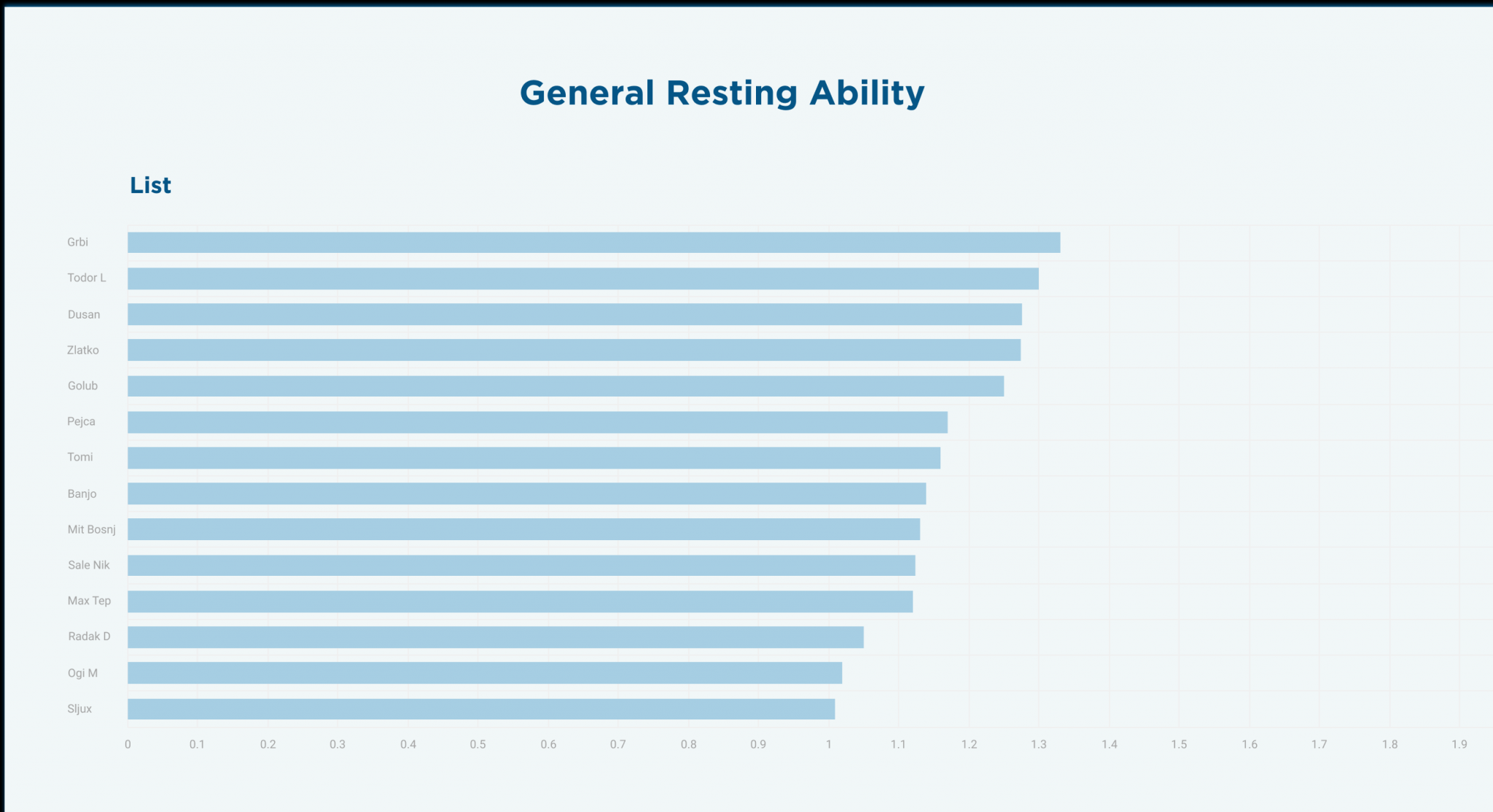 General Resting Ability

List

Grbi
Todor L
Dusan
Zlatko
Golub
Pejca
Tomi
Banjo
Mit Bosnj
Sale Nik
Max Tep
Radak D
Ogi M
Sljux

0 0.1 0.2 0.3 0.4 0.5 0.6 0.7 0.8 0.9 1 1.1 1.2 1.3 1.4 1.5 1.6 1.7 1.8 1.9